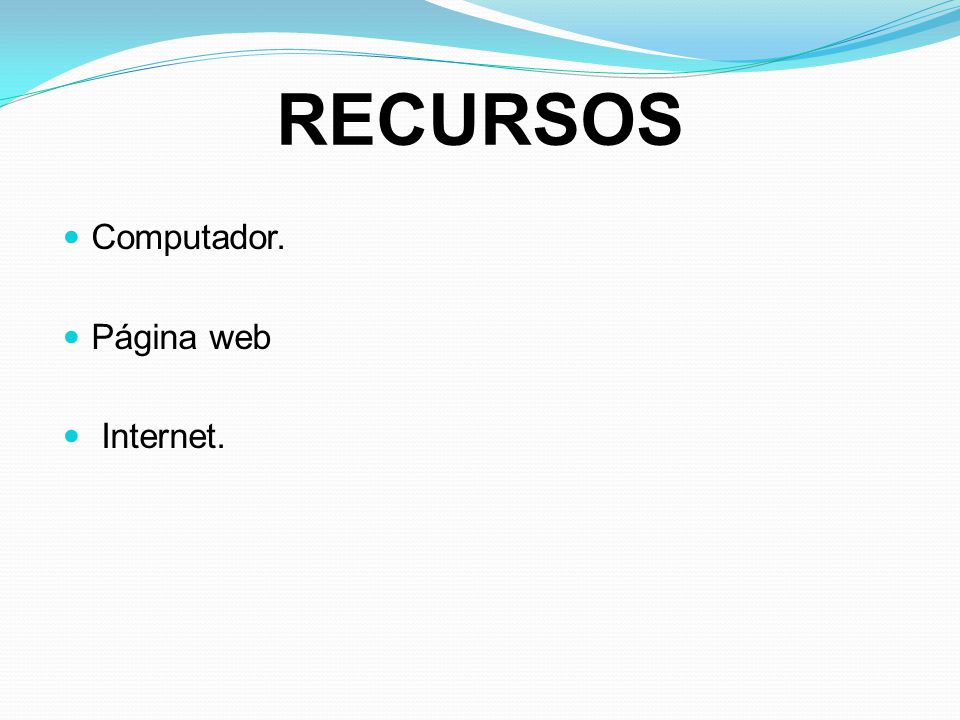 RECURSOS

- Computador.
- Página web
- Internet.